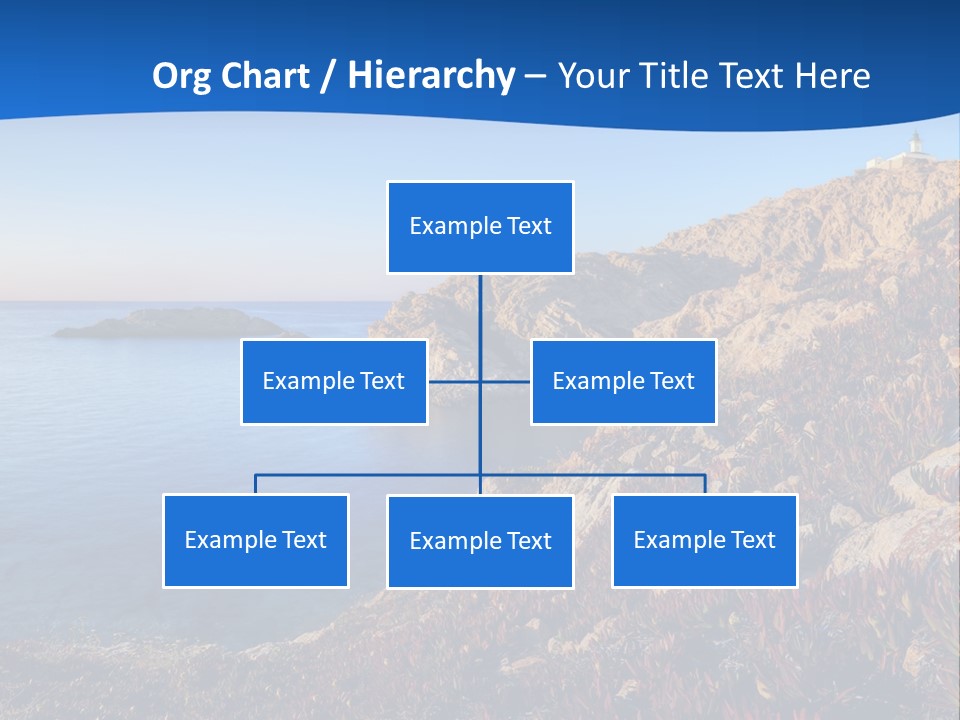 Org Chart / Hierarchy – Your Title Text Here

Example Text

Example Text

Example Text

Example Text

Example Text

Example Text